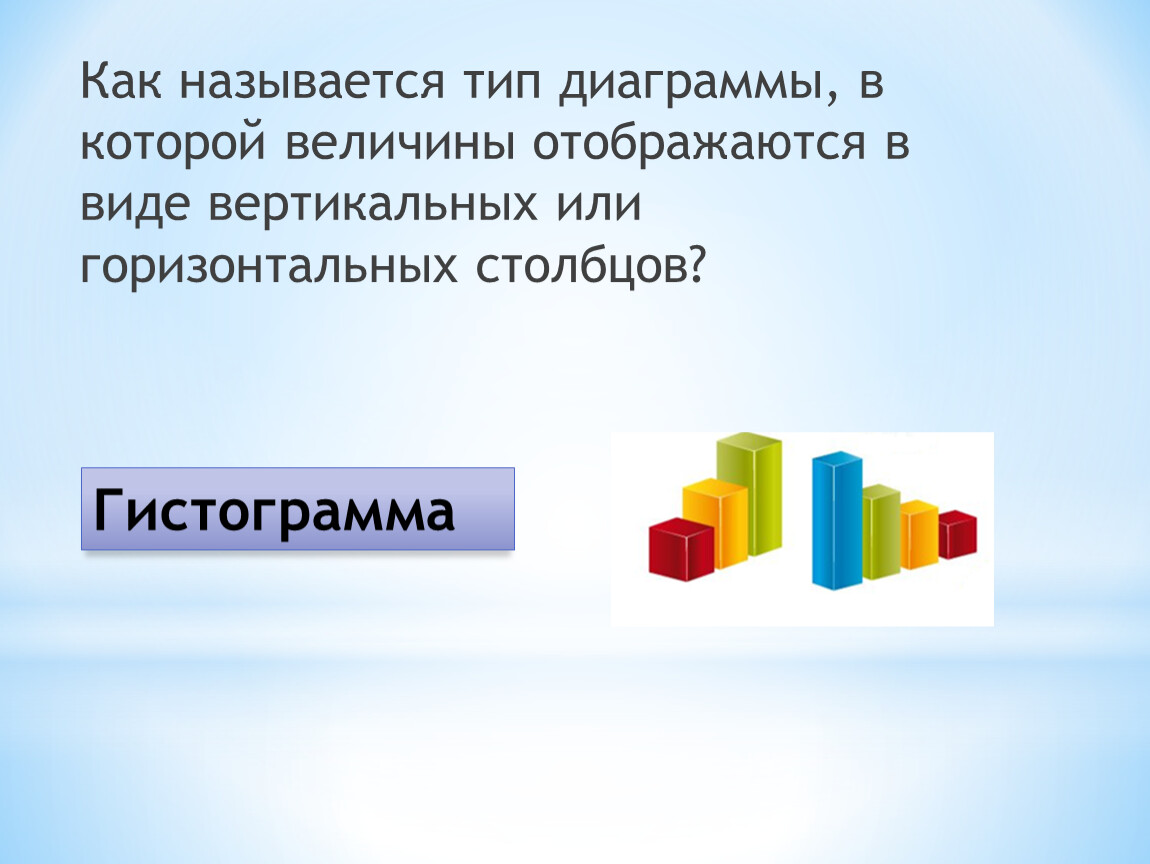 Как называется тип диаграммы, в которой величины отображаются в виде вертикальных или горизонтальных столбцов?

Гистограмма